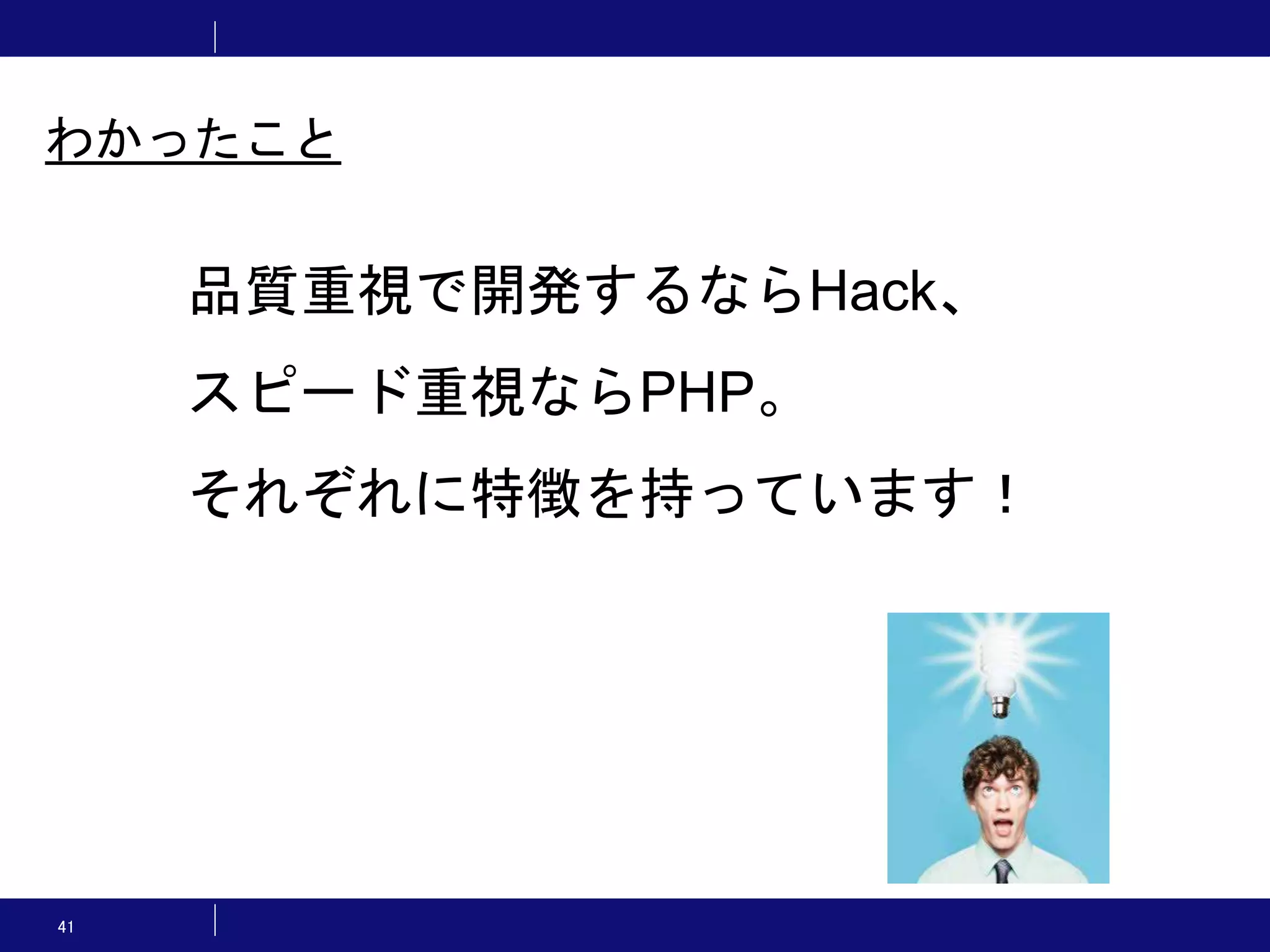 わかったこと

品質重視で開発するならHack、

スピード重視ならPHP。

それぞれに特徴を持っています！

41